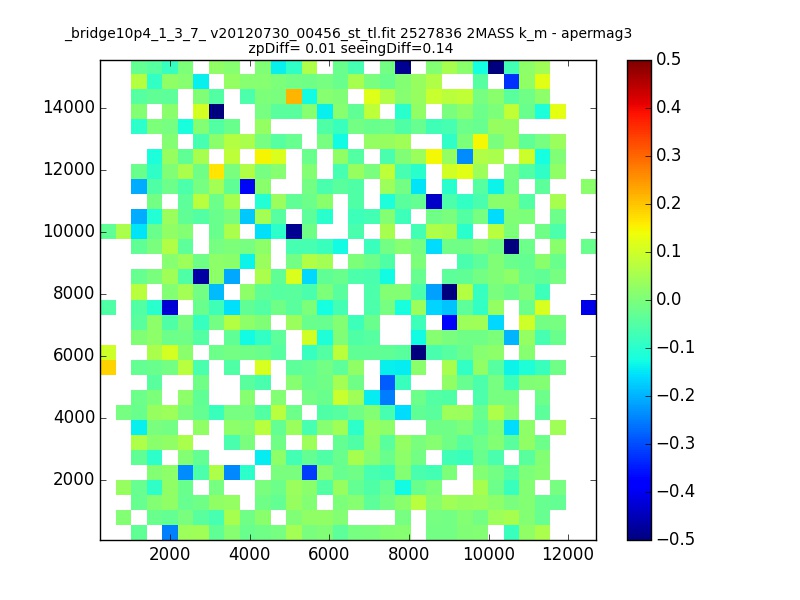 _bridge10p4_1_3_7_ v20120730_00456_st_tl.fit 2527836 2MASS k_m - apermag3
zpDiff= 0.01 seeingDiff=0.14

14000
12000
10000
8000
6000
4000
2000

2000 4000 6000 8000 10000 12000

0.5
0.4
0.3
0.2
0.1
0.0
−0.1
−0.2
−0.3
−0.4
−0.5